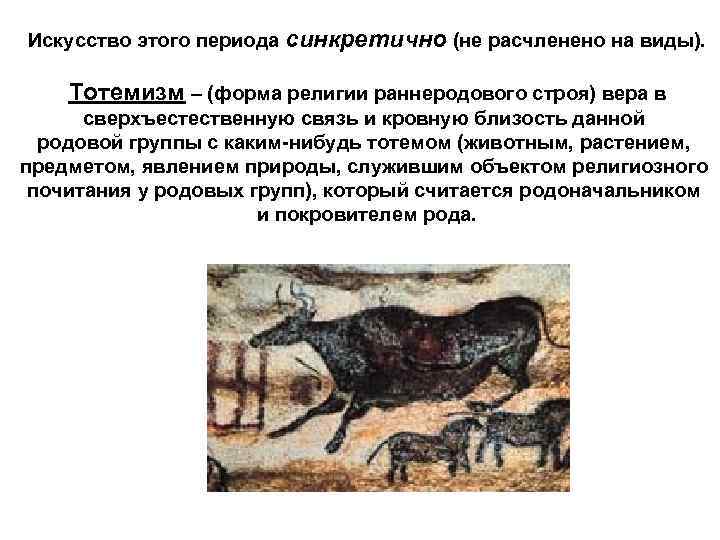 Искусство этого периода синкретично (не расчленено на виды).

Тотемизм – (форма религии раннеродового строя) вера в сверхъестественную связь и кровную близость данной родовой группы с каким-нибудь тотемом (животным, растением, предметом, явлением природы, служившим объектом религиозного почитания у родовых групп), который считается родоначальником и покровителем рода.